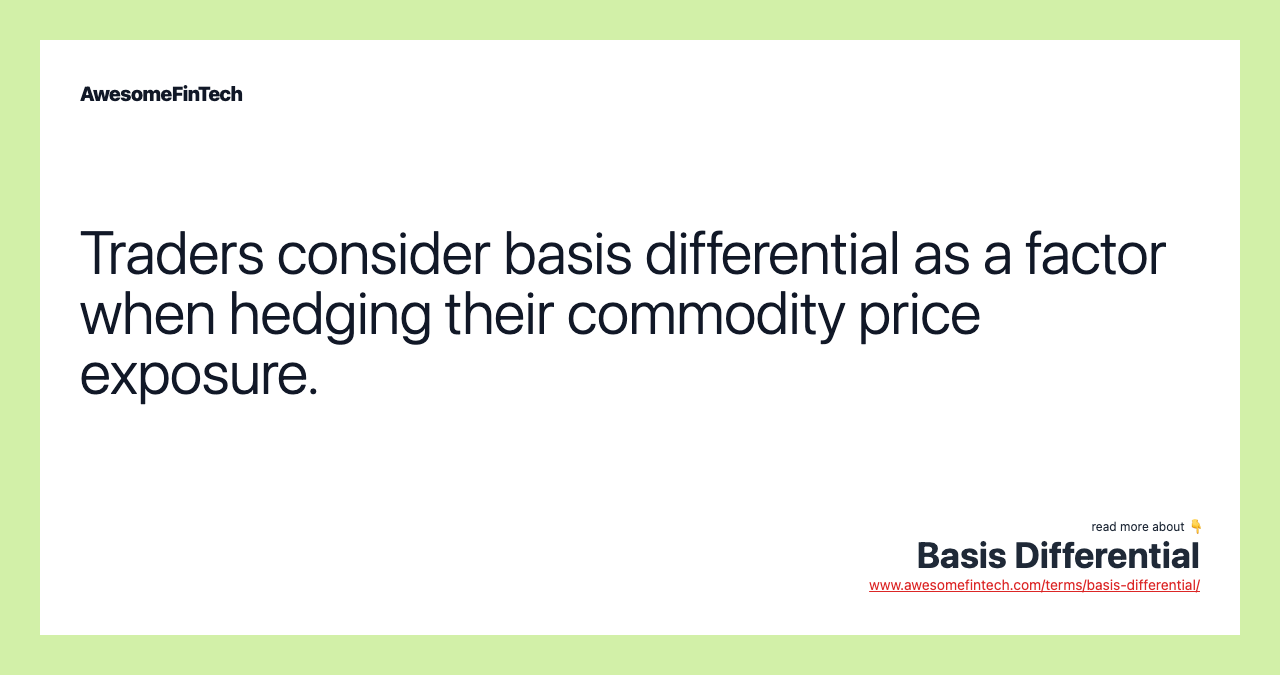 AwesomeFinTech

Traders consider basis differential as a factor when hedging their commodity price exposure.

read more about 👇
Basis Differential
www.awesomefintech.com/terms/basis-differential/